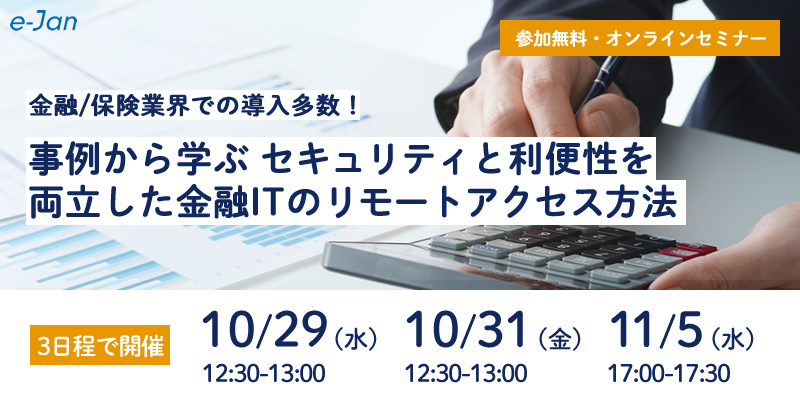 e-Jan

参加無料・オンラインセミナー

金融/保険業界での導入多数！

事例から学ぶ セキュリティと利便性を両立した金融ITのリモートアクセス方法

3日程で開催

10/29（水）
12:30-13:00

10/31（金）
12:30-13:00

11/5（水）
17:00-17:30